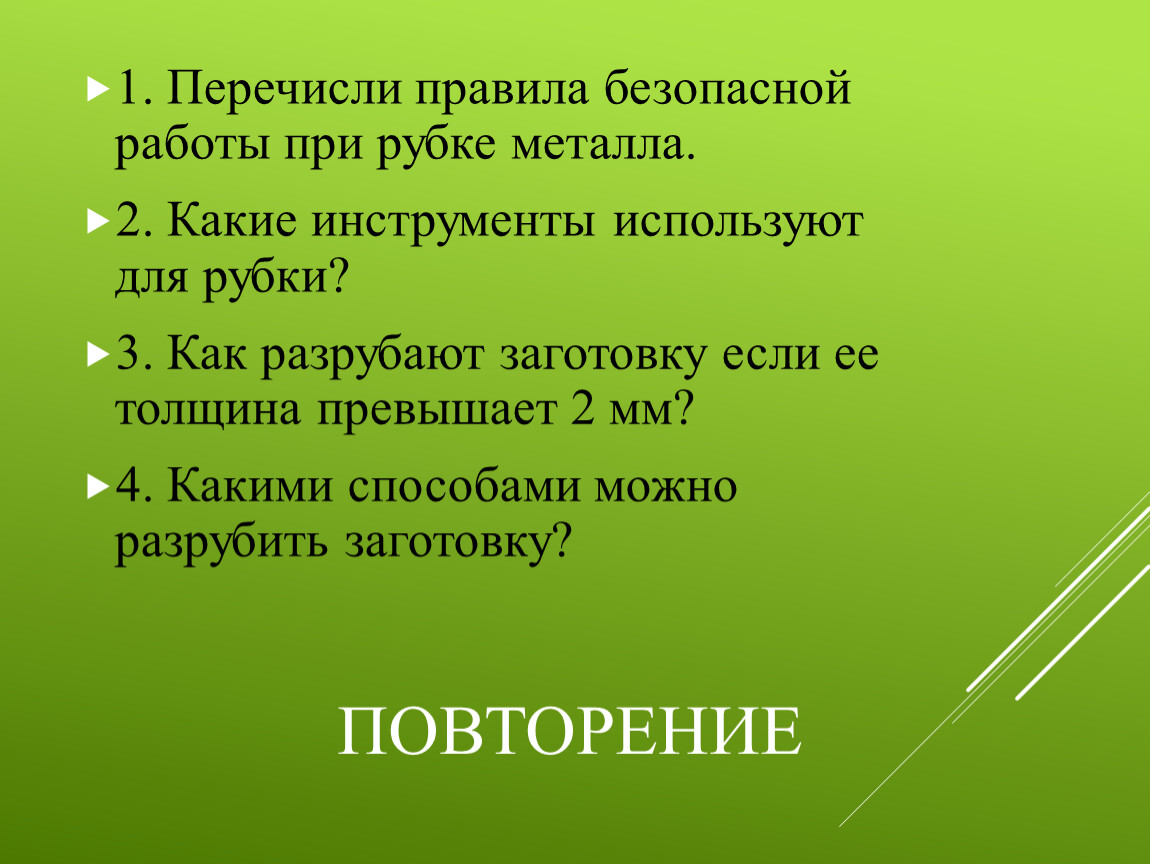 1. Перечисли правила безопасной работы при рубке металла.

2. Какие инструменты используют для рубки?

3. Как разрубают заготовку если ее толщина превышает 2 мм?

4. Какими способами можно разрубить заготовку?

ПОВТОРЕНИЕ